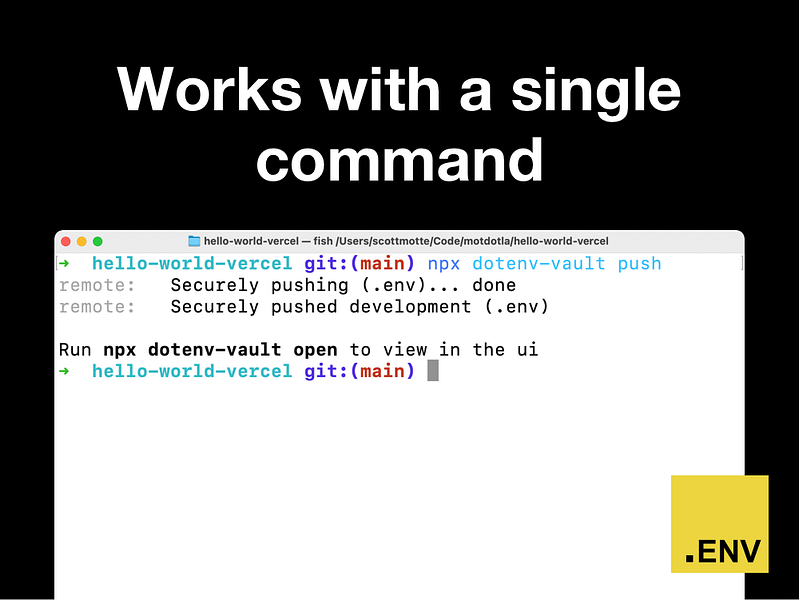 Works with a single command

hello-world-vercel — fish /Users/scottmotte/Code/motdotla/hello-world-vercel

→ hello-world-vercel git:(main) npx dotenv-vault push
remote: Securely pushing (.env)... done
remote: Securely pushed development (.env)

Run npx dotenv-vault open to view in the ui
→ hello-world-vercel git:(main)

.ENV